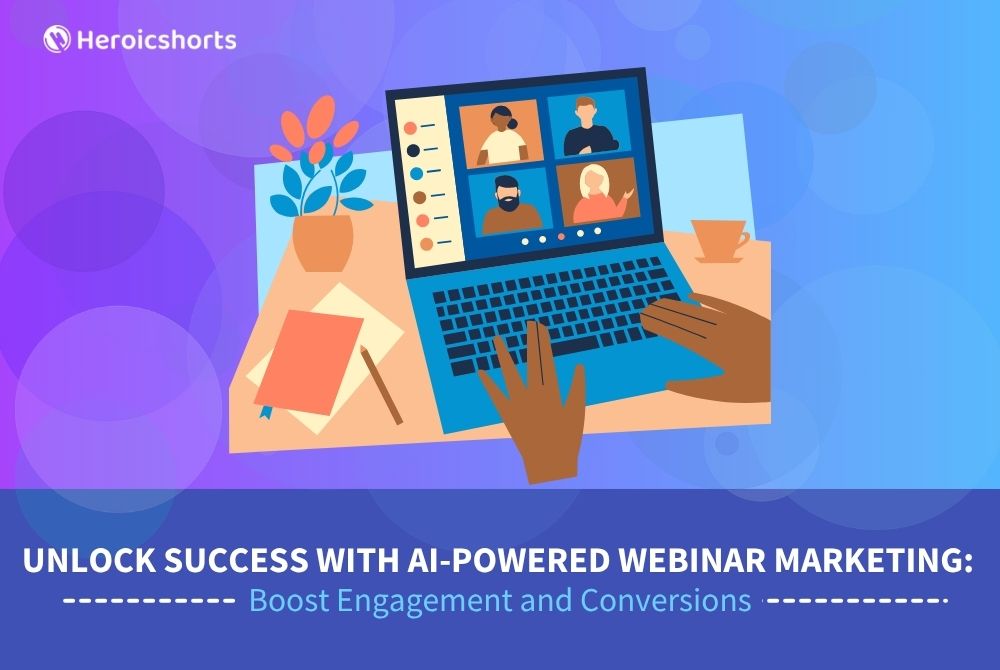 Heroicshorts

UNLOCK SUCCESS WITH AI-POWERED WEBINAR MARKETING:
Boost Engagement and Conversions